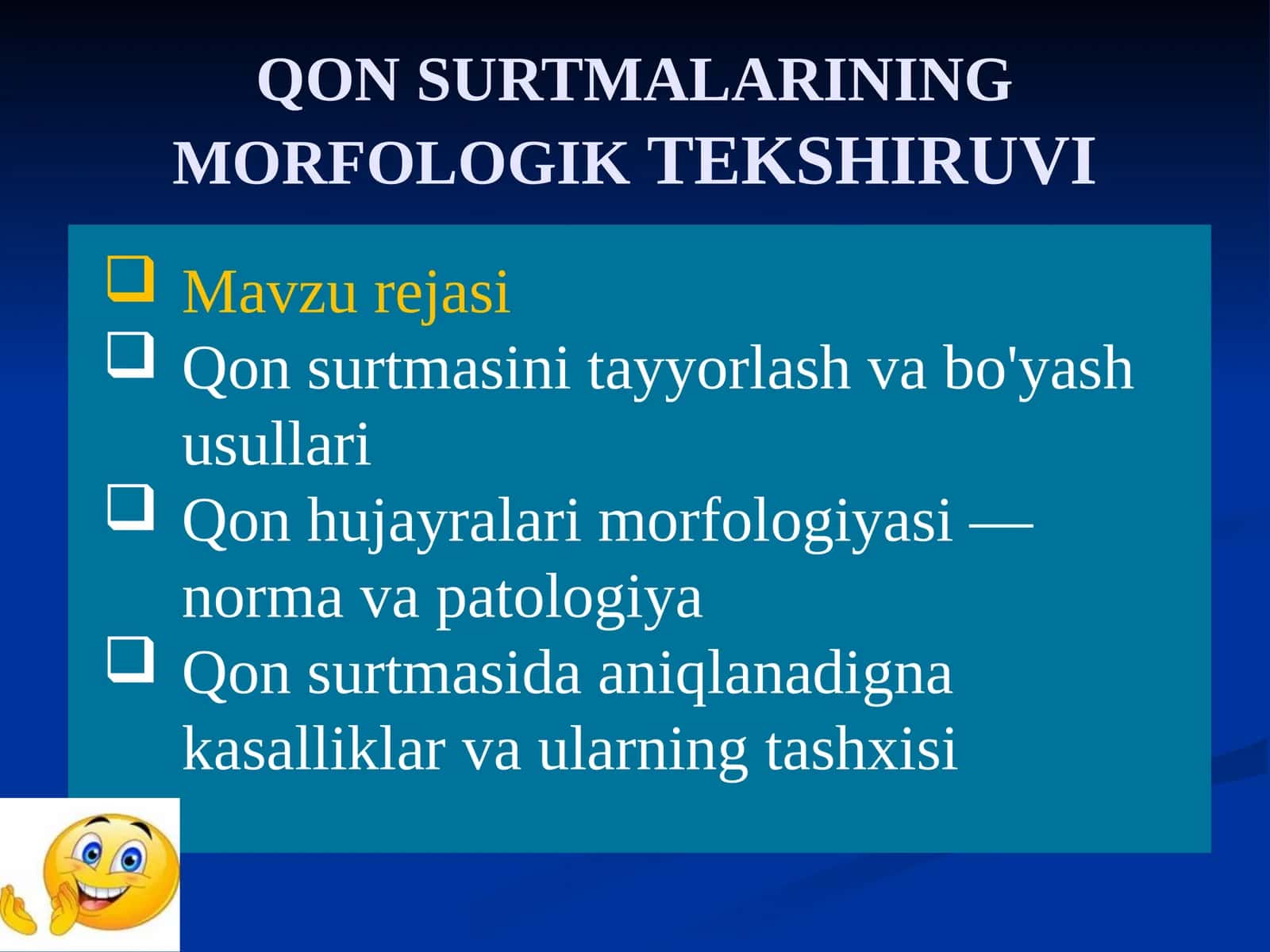 QON SURTMALARINING MORFOLOGIK TEKSHIRUVI

❑ Mavzu rejasi
❑ Qon surtmasini tayyorlash va bo'yash usullari
❑ Qon hujayralari morfologiyasi — norma va patologiya
❑ Qon surtmasida aniqlanadigna kasalliklar va ularning tashxisi